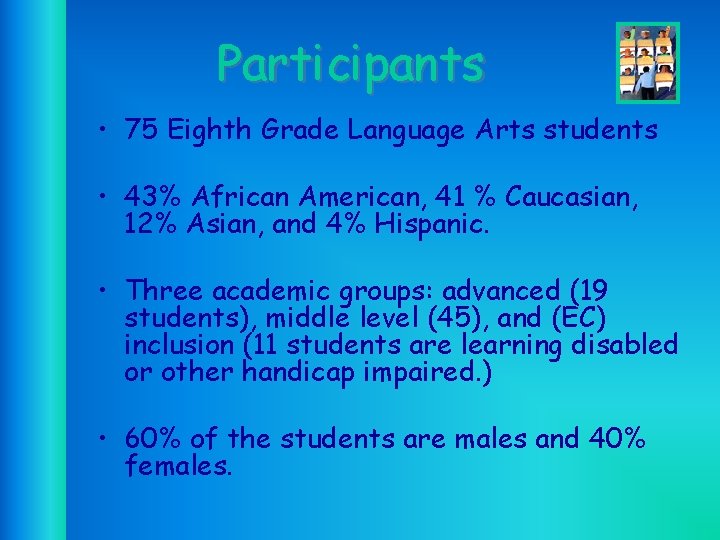 Participants

• 75 Eighth Grade Language Arts students

• 43% African American, 41 % Caucasian, 12% Asian, and 4% Hispanic.

• Three academic groups: advanced (19 students), middle level (45), and (EC) inclusion (11 students are learning disabled or other handicap impaired.)

• 60% of the students are males and 40% females.